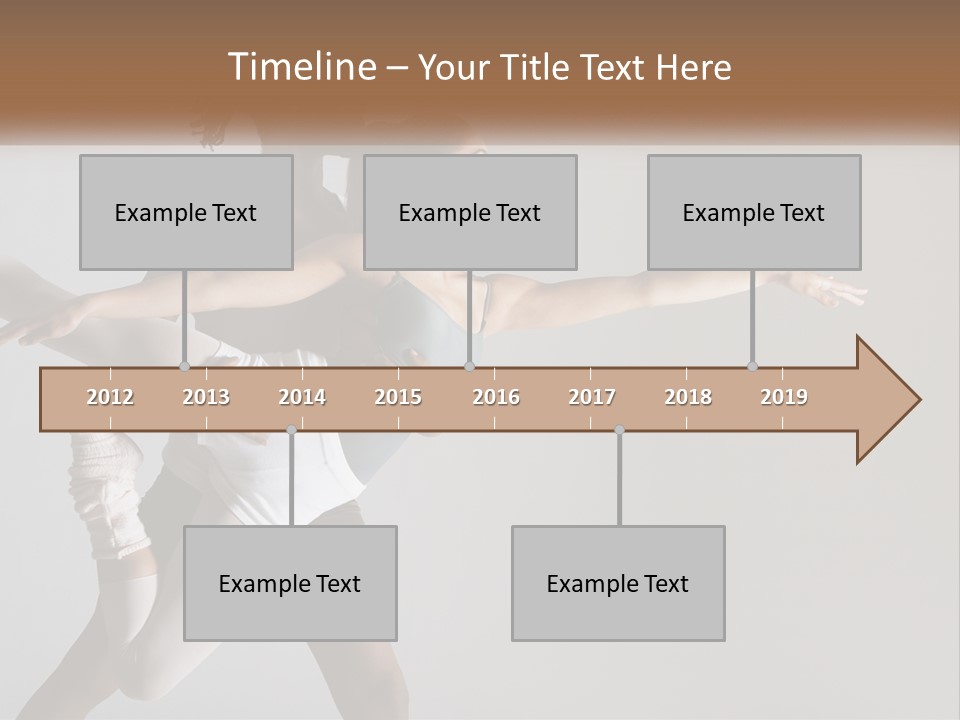 Timeline – Your Title Text Here

Example Text

Example Text

Example Text

2012 2013 2014 2015 2016 2017 2018 2019

Example Text

Example Text